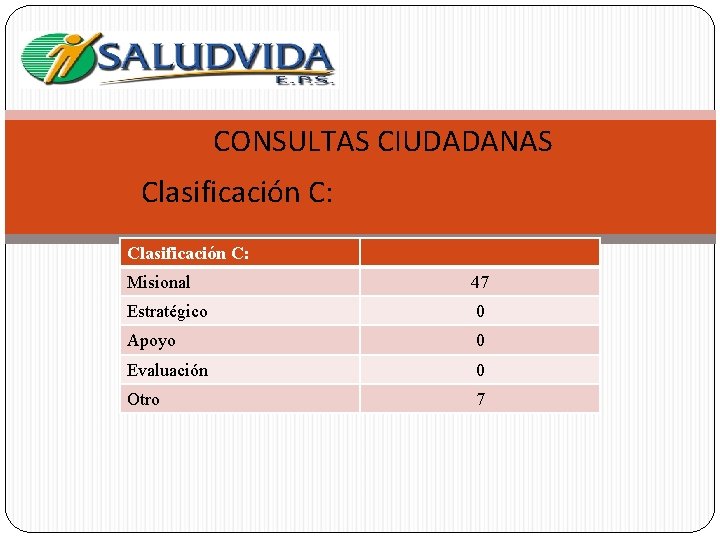 SALUDVIDA
E.P.S.

CONSULTAS CIUDADANAS

Clasificación C:

| Clasificación C: | |
|---|---|
| Misional | 47 |
| Estratégico | 0 |
| Apoyo | 0 |
| Evaluación | 0 |
| Otro | 7 |